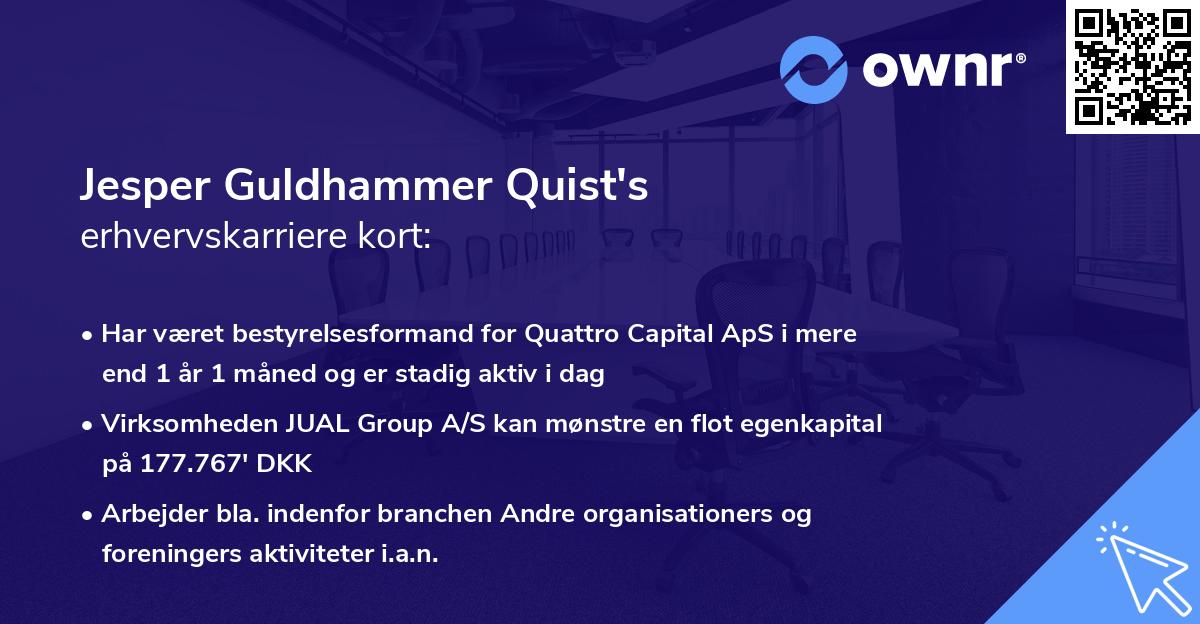 ownr®

Jesper Guldhammer Quist's
erhvervskarriere kort:

• Har været bestyrelsesformand for Quattro Capital ApS i mere end 1 år 1 måned og er stadig aktiv i dag

• Virksomheden JUAL Group A/S kan mønstre en flot egenkapital på 177.767' DKK

• Arbejder bla. indenfor branchen Andre organisationers og foreningers aktiviteter i.a.n.